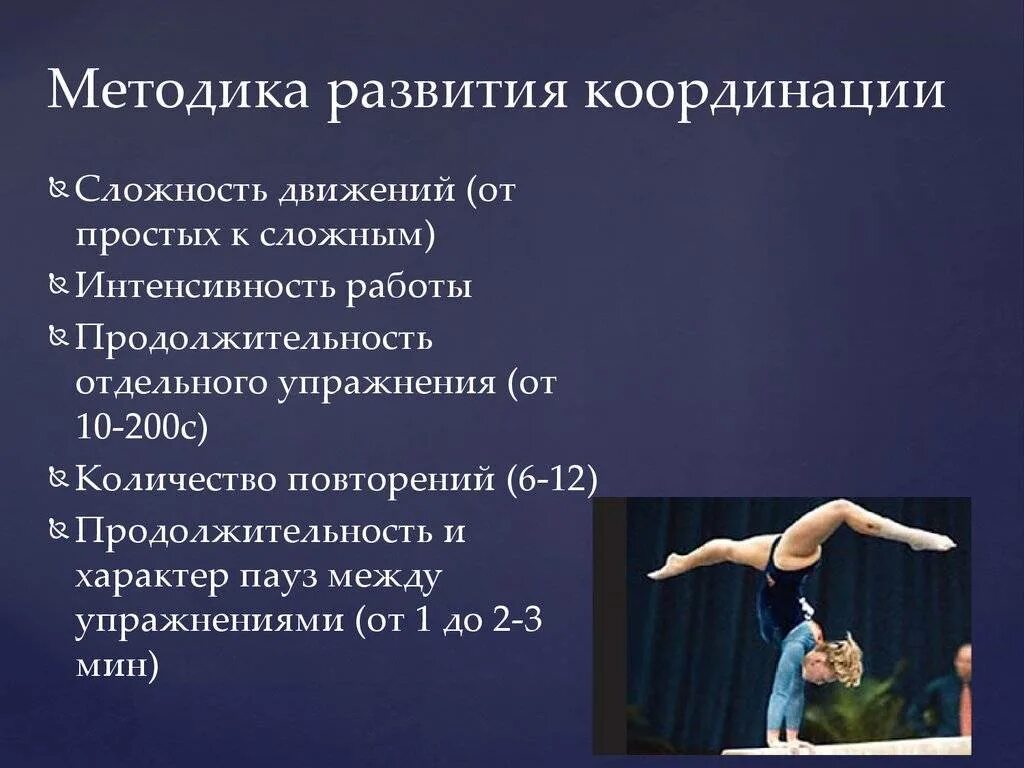 Методика развития координации

Сложность движений (от простых к сложным)

Интенсивность работы

Продолжительность отдельного упражнения (от 10-200с)

Количество повторений (6-12)

Продолжительность и характер пауз между упражнениями (от 1 до 2-3 мин)